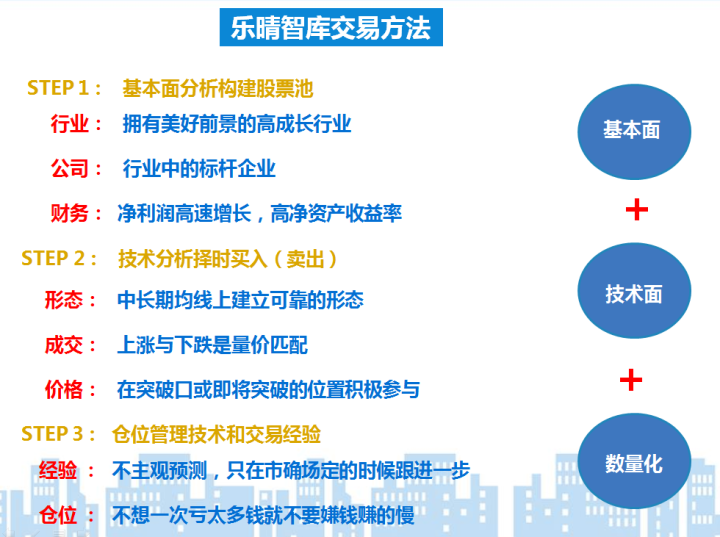 乐晴智库交易方法

STEP 1： 基本面分析构建股票池
行业： 拥有美好前景的高成长行业
公司： 行业中的标杆企业
财务： 净利润高速增长，高净资产收益率

STEP 2： 技术分析择时买入（卖出）
形态： 中长期均线上建立可靠的形态
成交： 上涨与下跌是量价匹配
价格： 在突破口或即将突破的位置积极参与

STEP 3： 仓位管理技术和交易经验
经验： 不主观预测，只在市确场定的时候跟进一步
仓位： 不想一次亏太多钱就不要嫌钱赚的慢

基本面
+
技术面
+
数量化